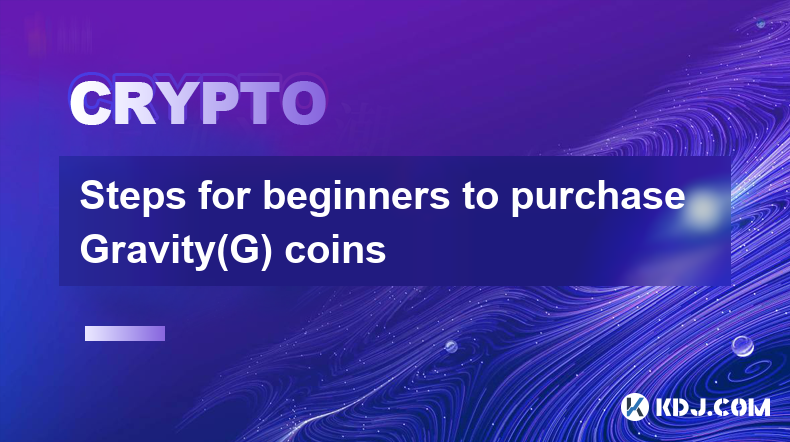 CRYPTO

Steps for beginners to purchase Gravity(G) coins

KDJ.COM